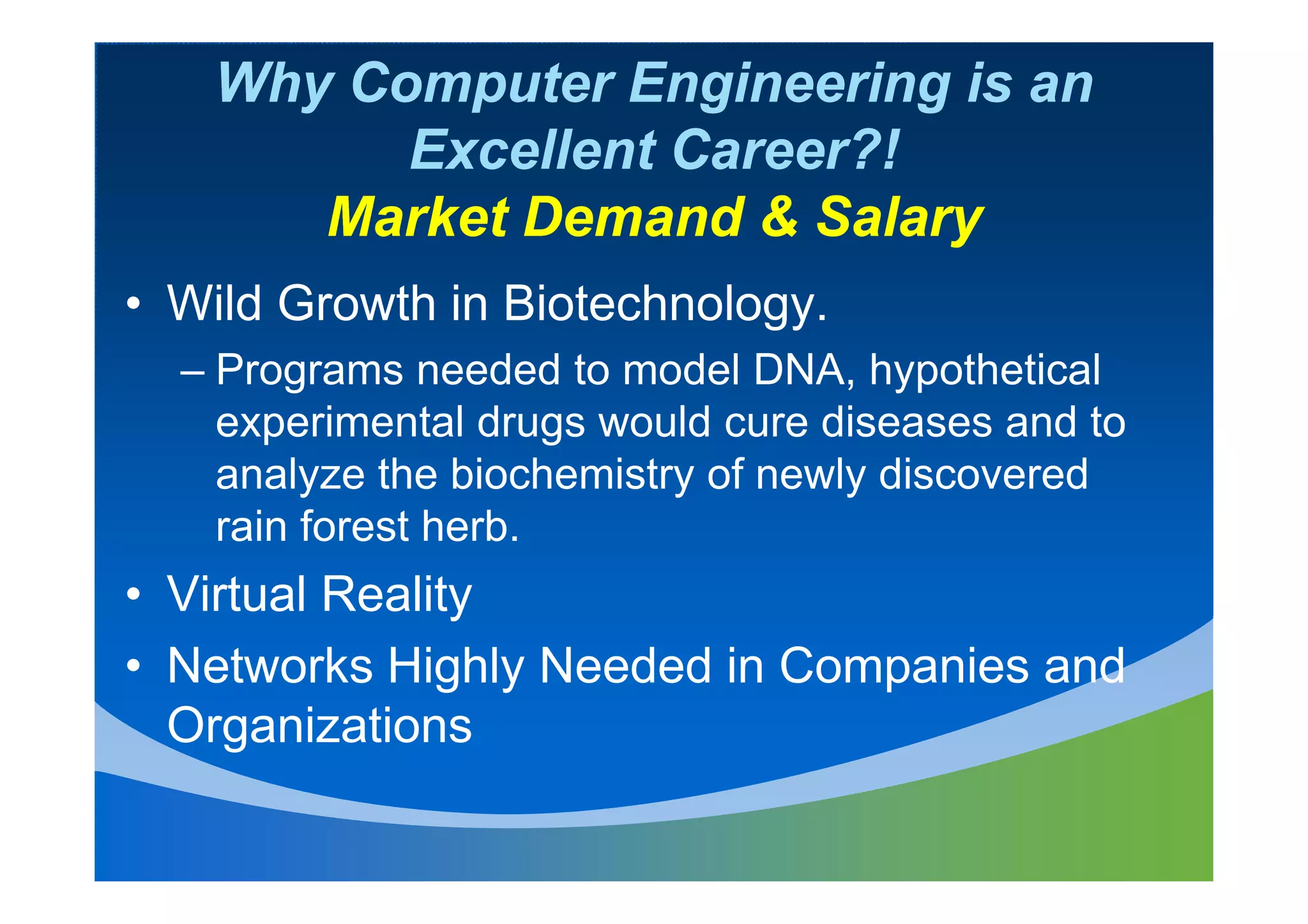 Why Computer Engineering is an Excellent Career?!
Market Demand & Salary

• Wild Growth in Biotechnology.
– Programs needed to model DNA, hypothetical experimental drugs would cure diseases and to analyze the biochemistry of newly discovered rain forest herb.
• Virtual Reality
• Networks Highly Needed in Companies and Organizations